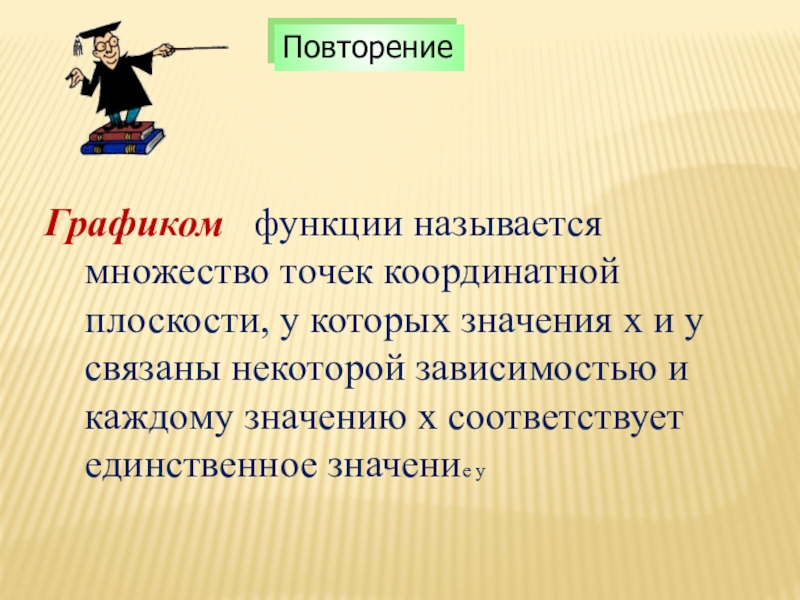 Повторение

Графиком функции называется множество точек координатной плоскости, у которых значения х и у связаны некоторой зависимостью и каждому значению х соответствует единственное значение у